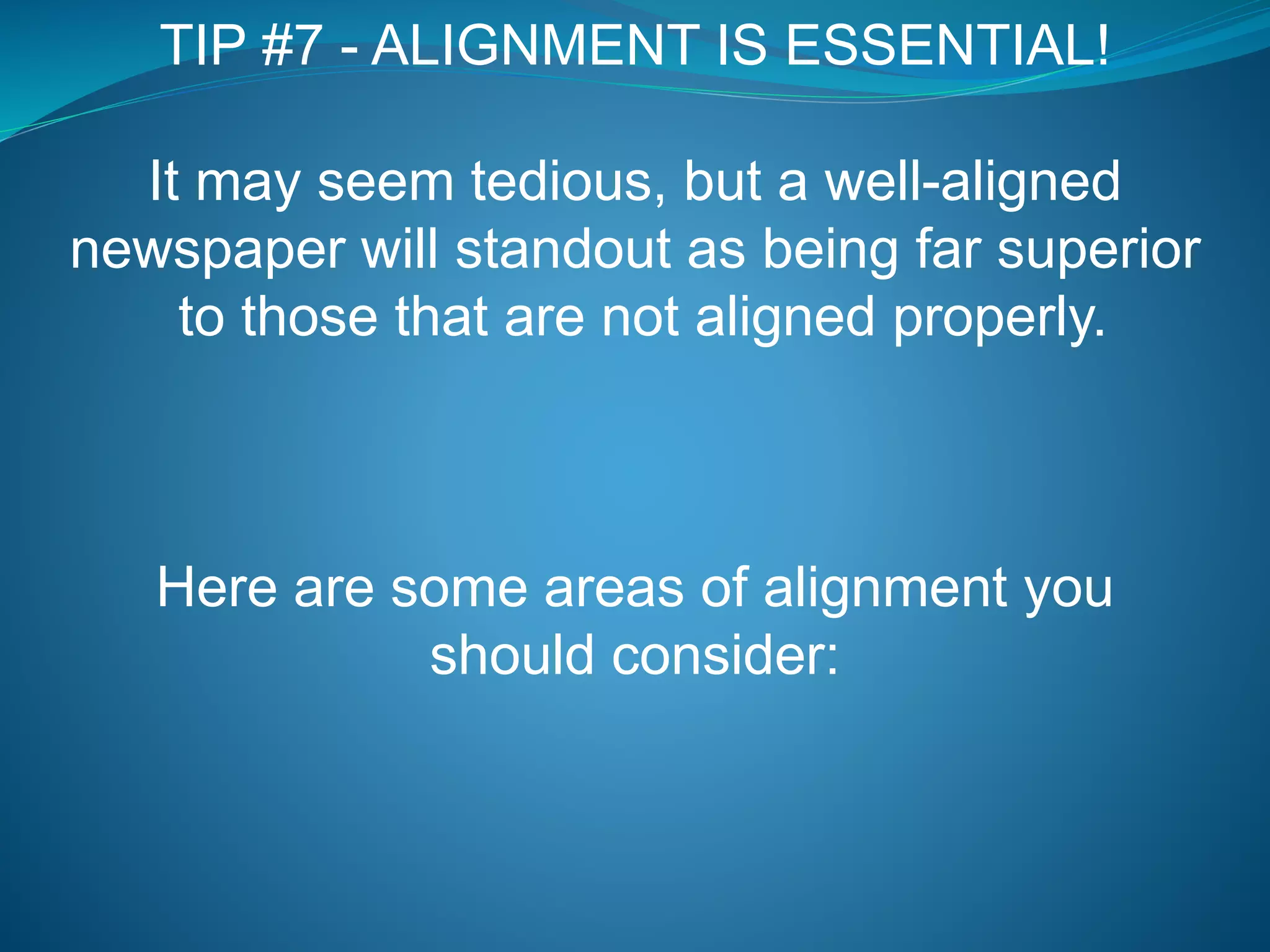 TIP #7 - ALIGNMENT IS ESSENTIAL!

It may seem tedious, but a well-aligned newspaper will standout as being far superior to those that are not aligned properly.

Here are some areas of alignment you should consider: